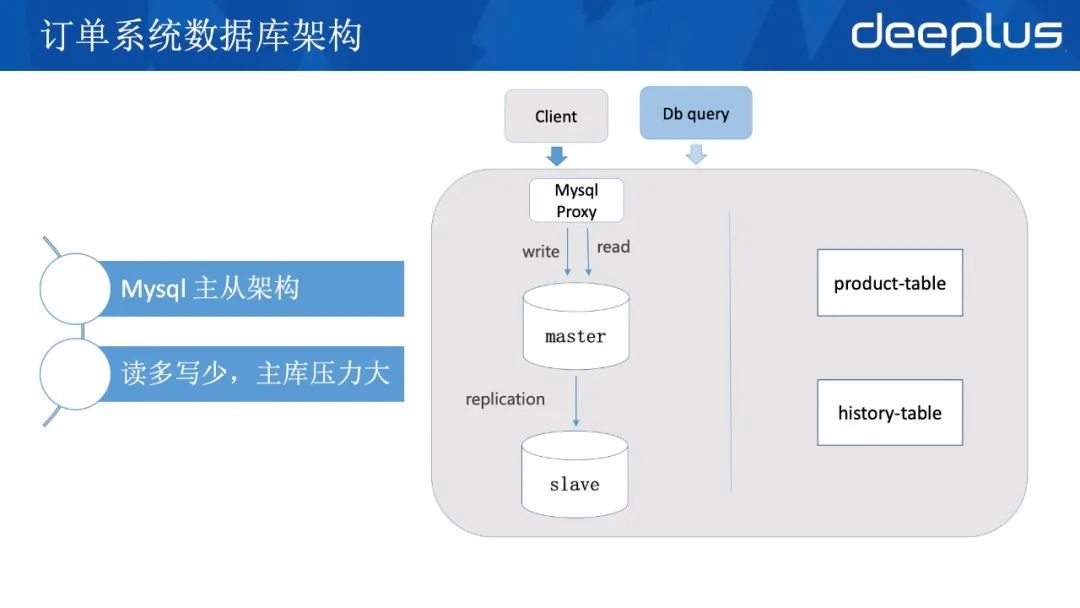 订单系统数据库架构

deeplus

Mysql 主从架构

读多写少，主库压力大

Client

Db query

Mysql Proxy

write

read

master

replication

slave

product-table

history-table